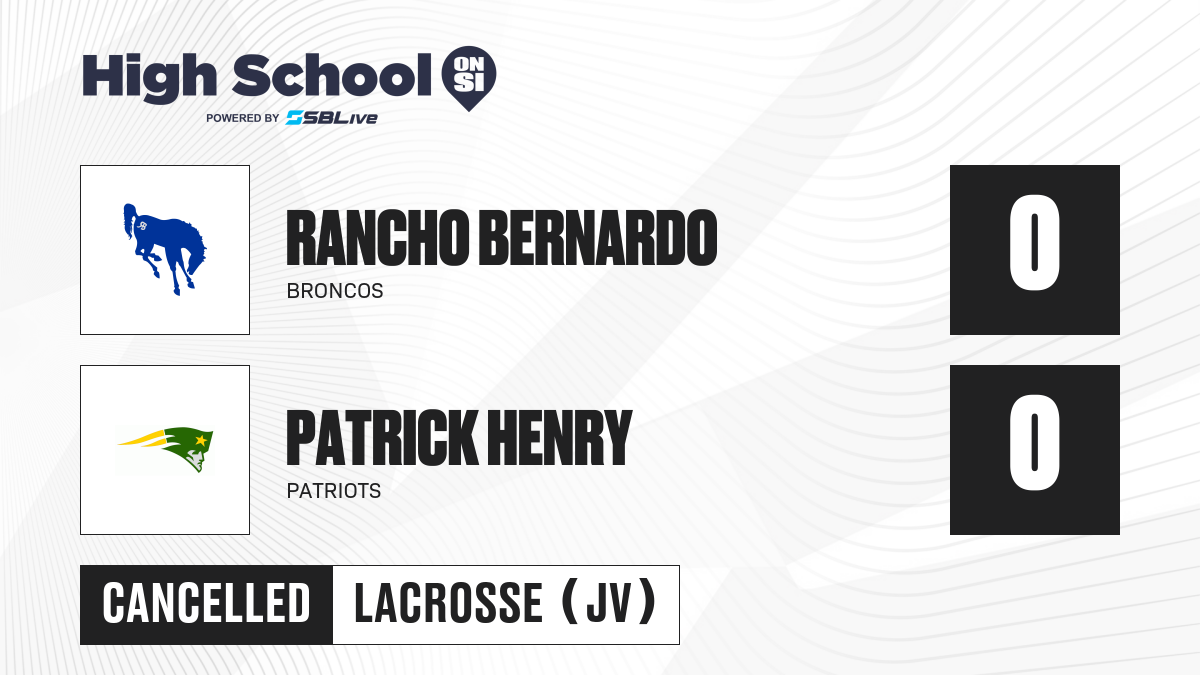 High School ON SI
POWERED BY SBLive

RANCHO BERNARDO
BRONCOS
0

PATRICK HENRY
PATRIOTS
0

CANCELLED
LACROSSE (JV)